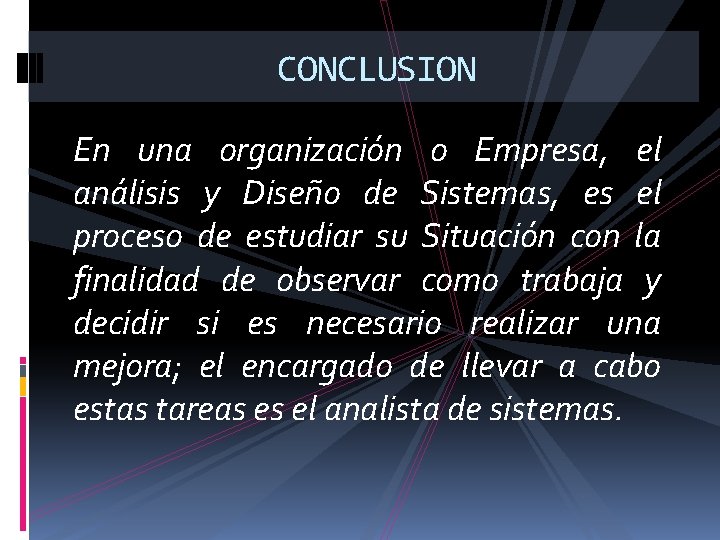 CONCLUSION

En una organización o Empresa, el análisis y Diseño de Sistemas, es el proceso de estudiar su Situación con la finalidad de observar como trabaja y decidir si es necesario realizar una mejora; el encargado de llevar a cabo estas tareas es el analista de sistemas.